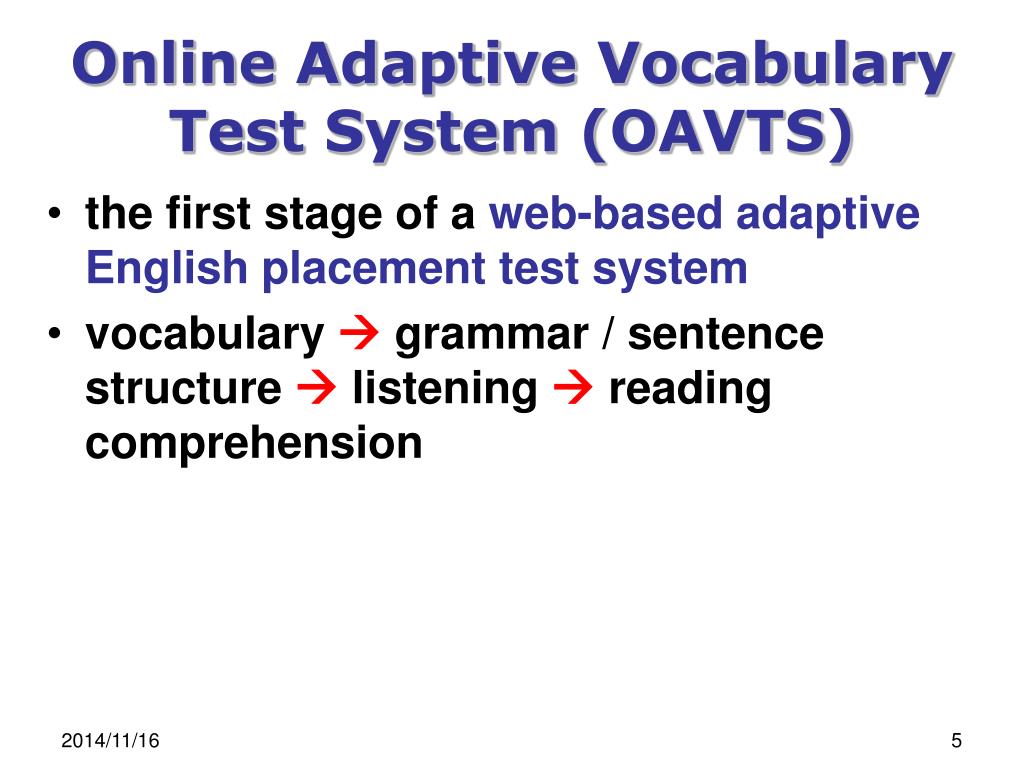 Online Adaptive Vocabulary Test System (OAVTS)

• the first stage of a web-based adaptive English placement test system
• vocabulary → grammar / sentence structure → listening → reading comprehension

2014/11/16

5